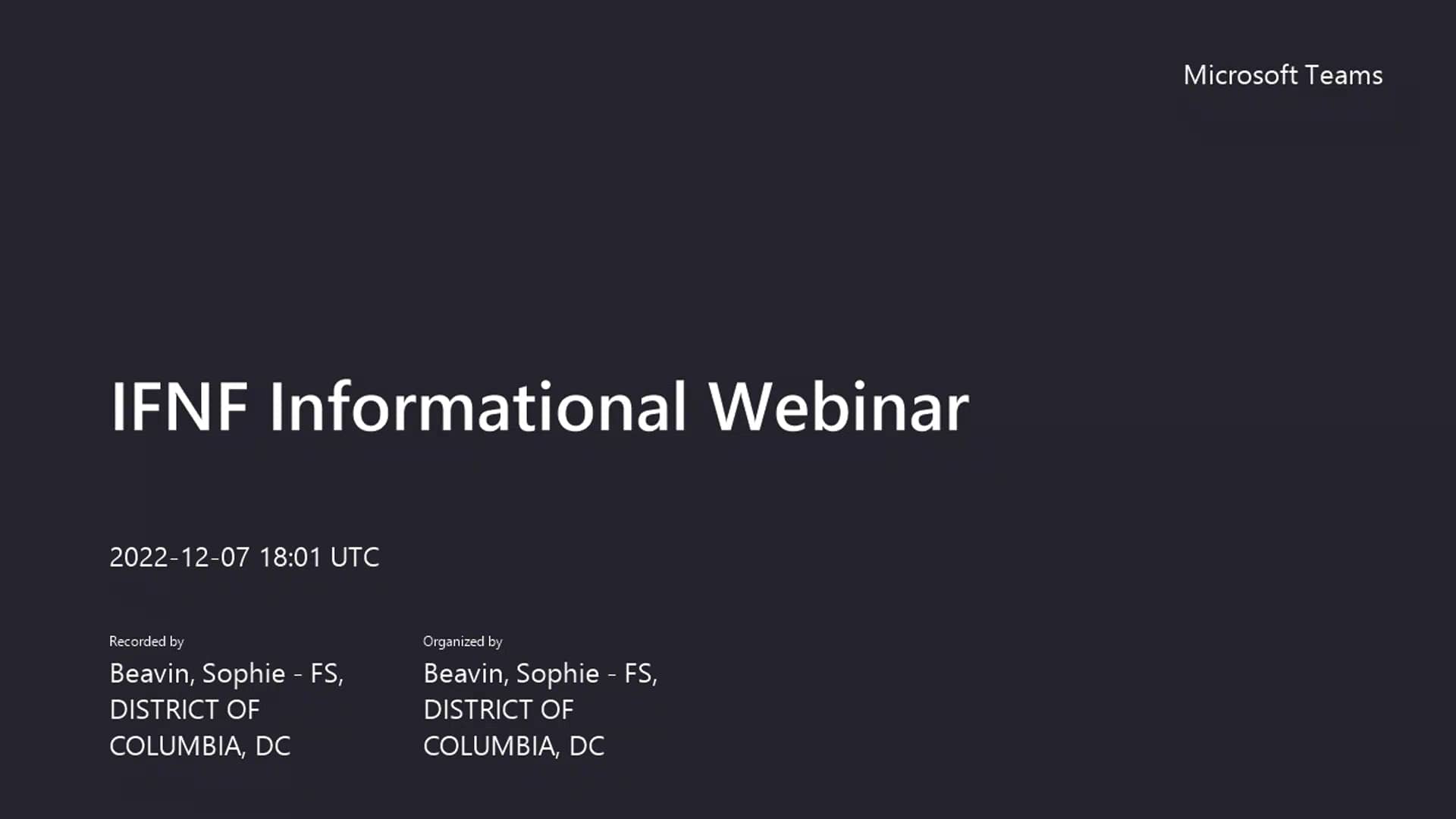 Microsoft Teams

IFNF Informational Webinar

2022-12-07 18:01 UTC

Recorded by
Beavin, Sophie - FS, DISTRICT OF COLUMBIA, DC

Organized by
Beavin, Sophie - FS, DISTRICT OF COLUMBIA, DC